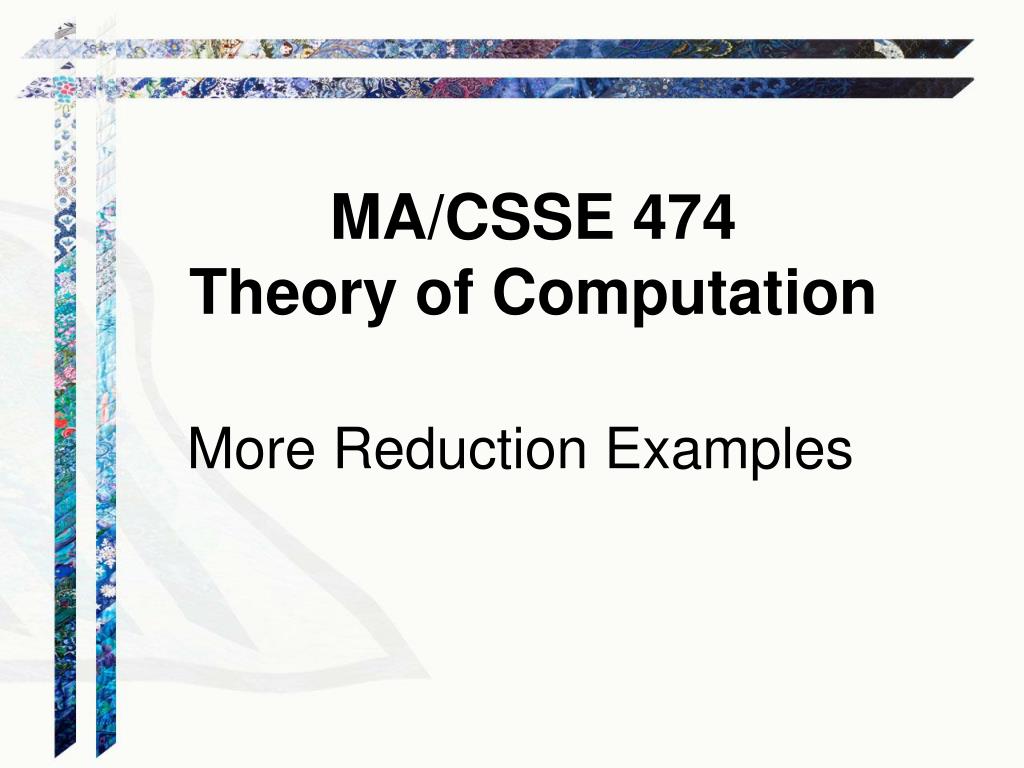 MA/CSSE 474
Theory of Computation

More Reduction Examples